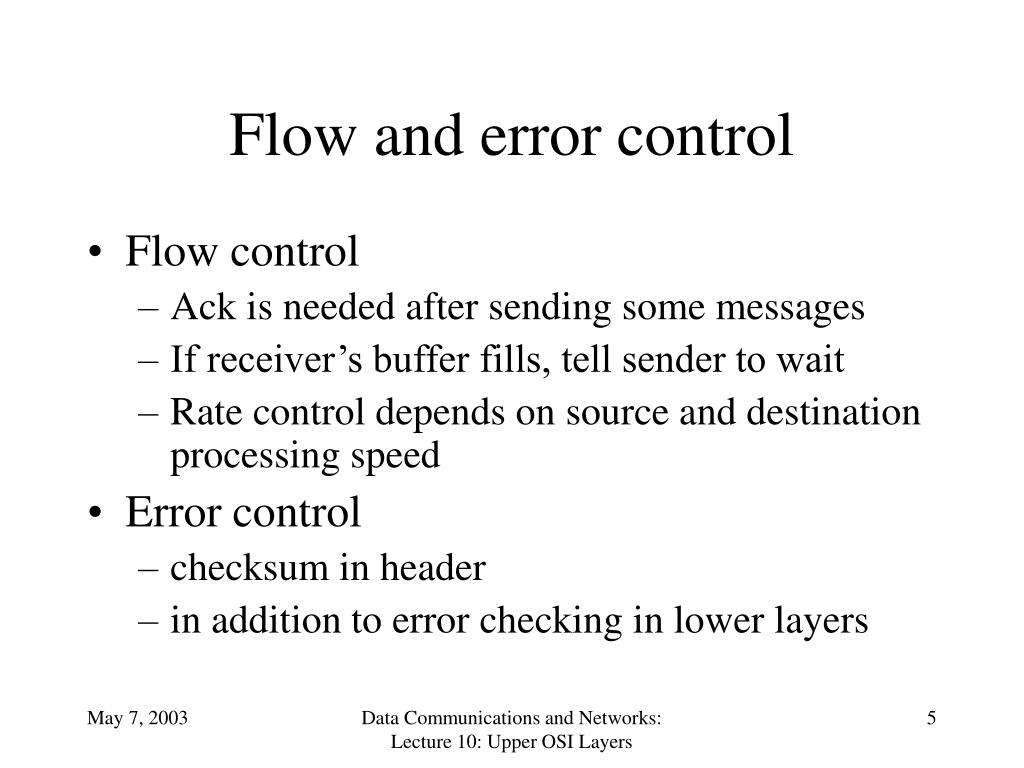 Flow and error control

• Flow control
 – Ack is needed after sending some messages
 – If receiver’s buffer fills, tell sender to wait
 – Rate control depends on source and destination processing speed
• Error control
 – checksum in header
 – in addition to error checking in lower layers

May 7, 2003

Data Communications and Networks: Lecture 10: Upper OSI Layers

5